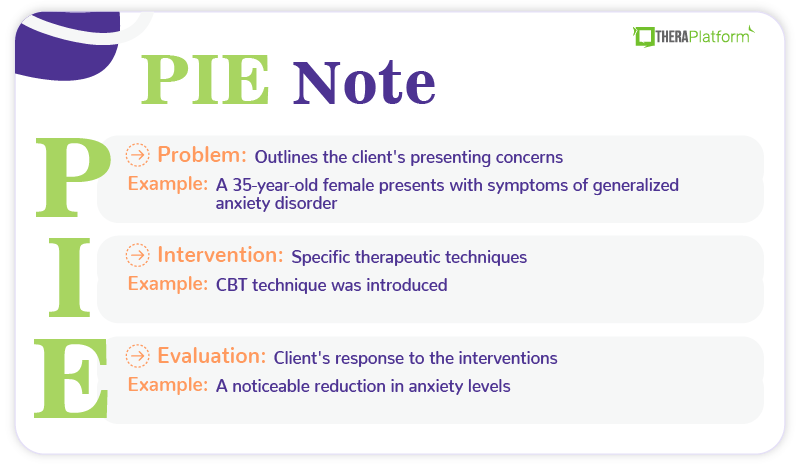 THERAPlatform

PIE Note

P

Problem: Outlines the client's presenting concerns

Example: A 35-year-old female presents with symptoms of generalized anxiety disorder

I

Intervention: Specific therapeutic techniques

Example: CBT technique was introduced

E

Evaluation: Client's response to the interventions

Example: A noticeable reduction in anxiety levels